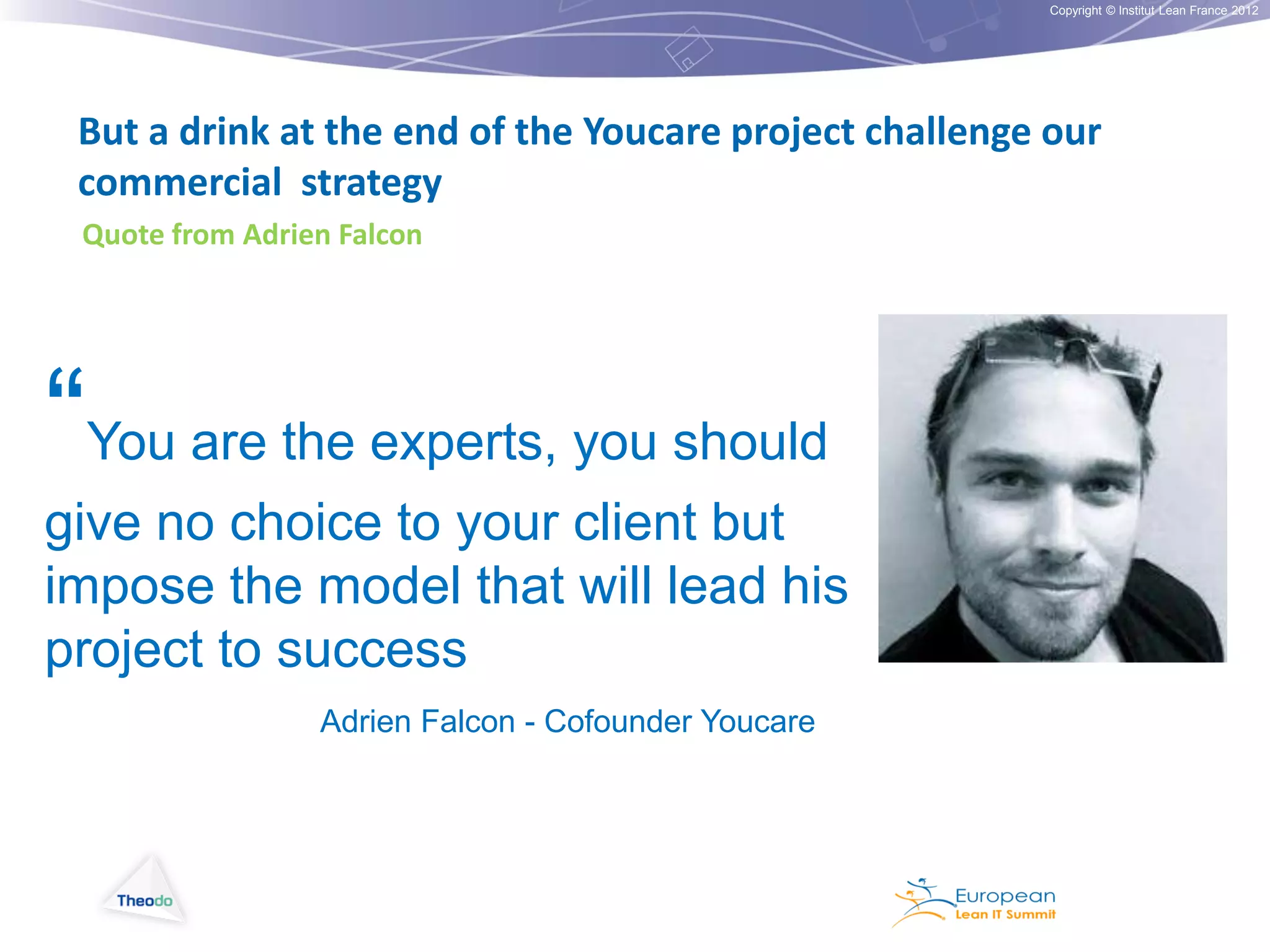 Copyright © Institut Lean France 2012

But a drink at the end of the Youcare project challenge our commercial strategy

Quote from Adrien Falcon

“ You are the experts, you should give no choice to your client but impose the model that will lead his project to success

Adrien Falcon - Cofounder Youcare

Theodo

European Lean IT Summit